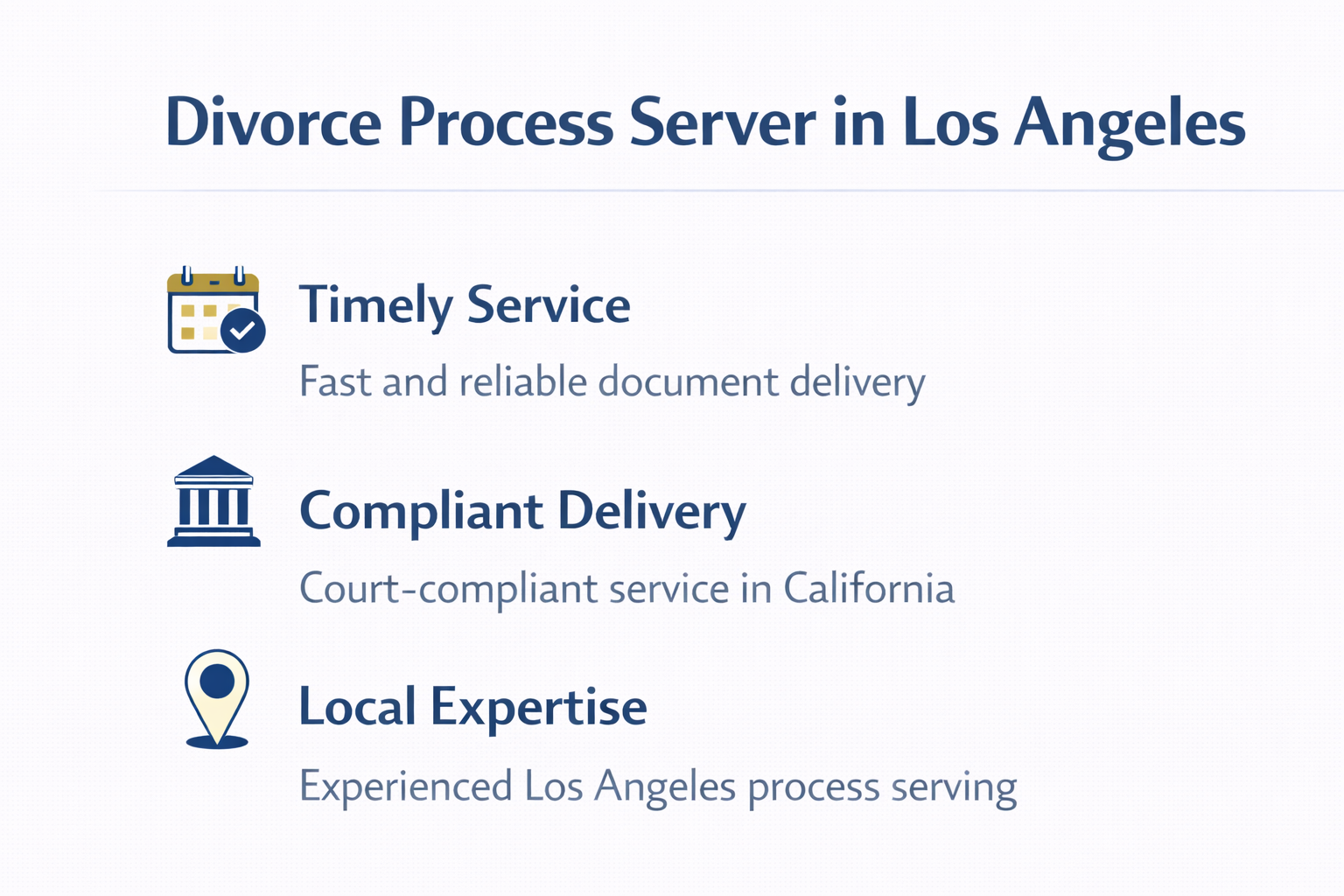 Divorce Process Server in Los Angeles

Timely Service

Fast and reliable document delivery

Compliant Delivery

Court-compliant service in California

Local Expertise

Experienced Los Angeles process serving